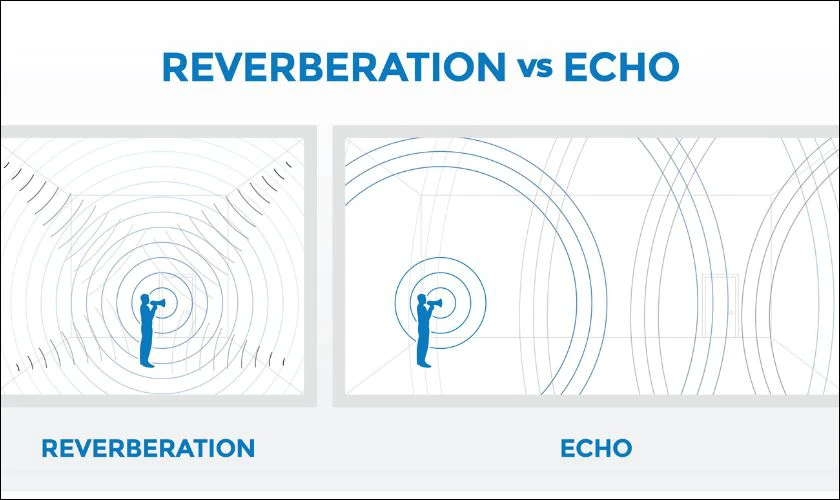 REVERBERATION vs ECHO

REVERBERATION

ECHO